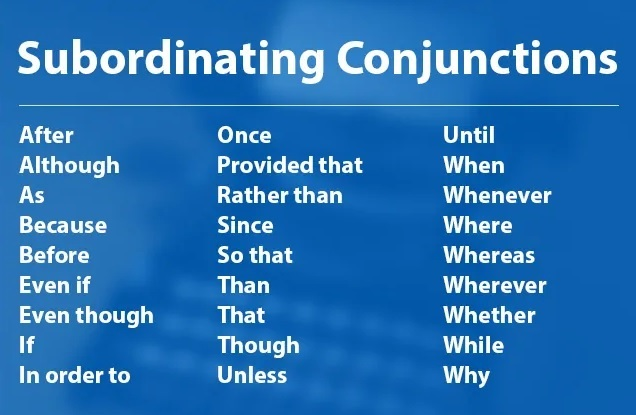 Subordinating Conjunctions

After
Although
As
Because
Before
Even if
Even though
If
In order to

Once
Provided that
Rather than
Since
So that
Than
That
Though
Unless

Until
When
Whenever
Where
Whereas
Wherever
Whether
While
Why